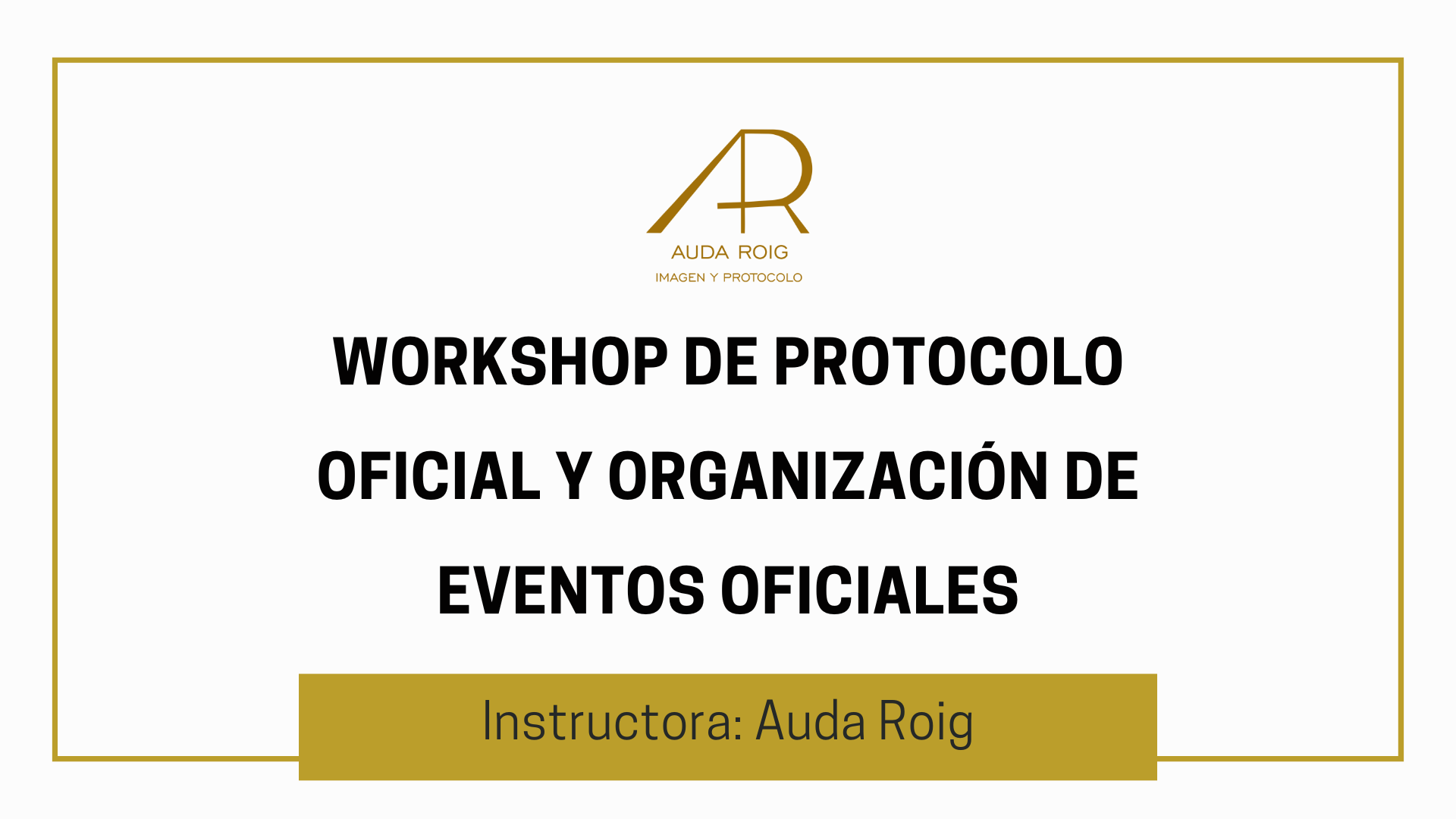 AR

AUDA ROIG
IMAGEN Y PROTOCOLO

WORKSHOP DE PROTOCOLO OFICIAL Y ORGANIZACIÓN DE EVENTOS OFICIALES

Instructora: Auda Roig